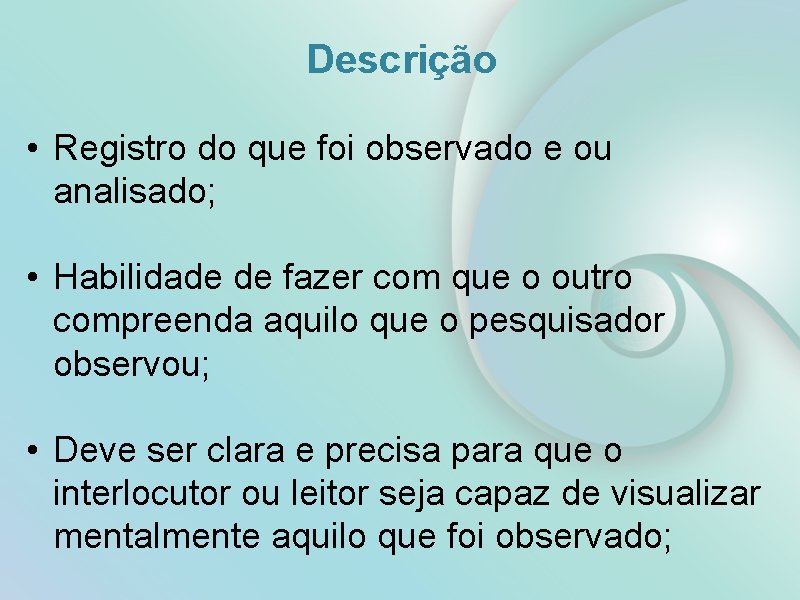 Descrição

• Registro do que foi observado e ou analisado;

• Habilidade de fazer com que o outro compreenda aquilo que o pesquisador observou;

• Deve ser clara e precisa para que o interlocutor ou leitor seja capaz de visualizar mentalmente aquilo que foi observado;